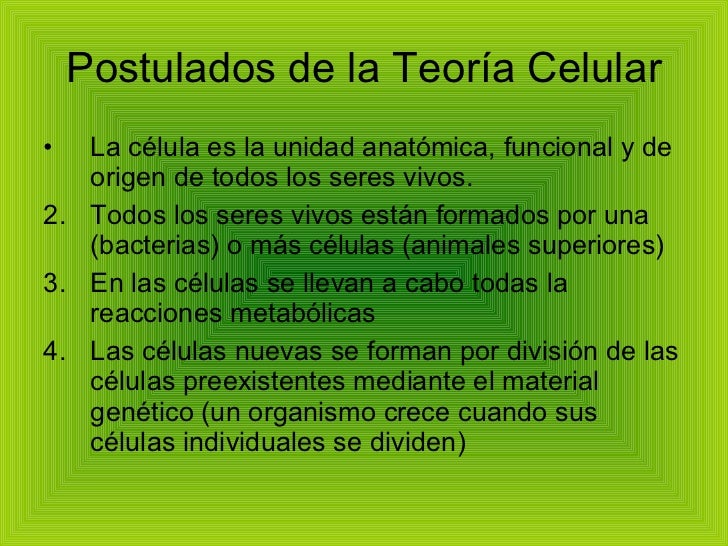 Postulados de la Teoría Celular

• La célula es la unidad anatómica, funcional y de origen de todos los seres vivos.

2. Todos los seres vivos están formados por una (bacterias) o más células (animales superiores)

3. En las células se llevan a cabo todas la reacciones metabólicas

4. Las células nuevas se forman por división de las células preexistentes mediante el material genético (un organismo crece cuando sus células individuales se dividen)